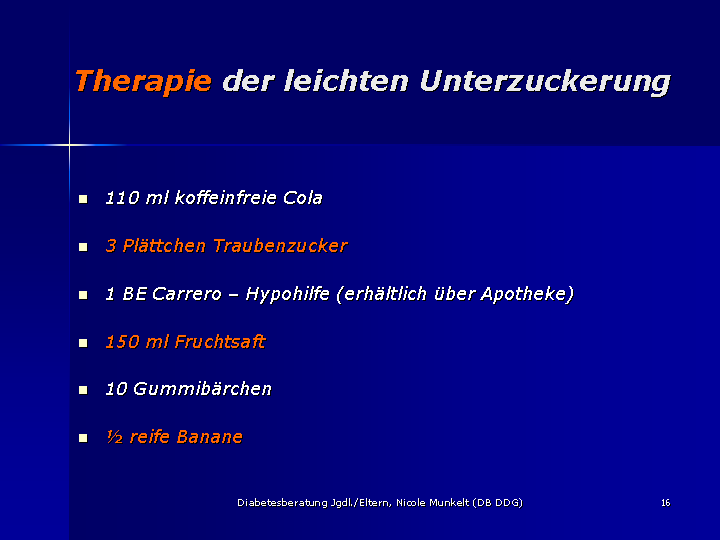 Therapie der leichten Unterzuckerung

- 110 ml koffeinfreie Cola
- 3 Plättchen Traubenzucker
- 1 BE Carrero – Hypohilfe (erhältlich über Apotheke)
- 150 ml Fruchtsaft
- 10 Gummibärchen
- ½ reife Banane

Diabetesberatung Jgdl./Eltern, Nicole Munkelt (DB DDG)

16